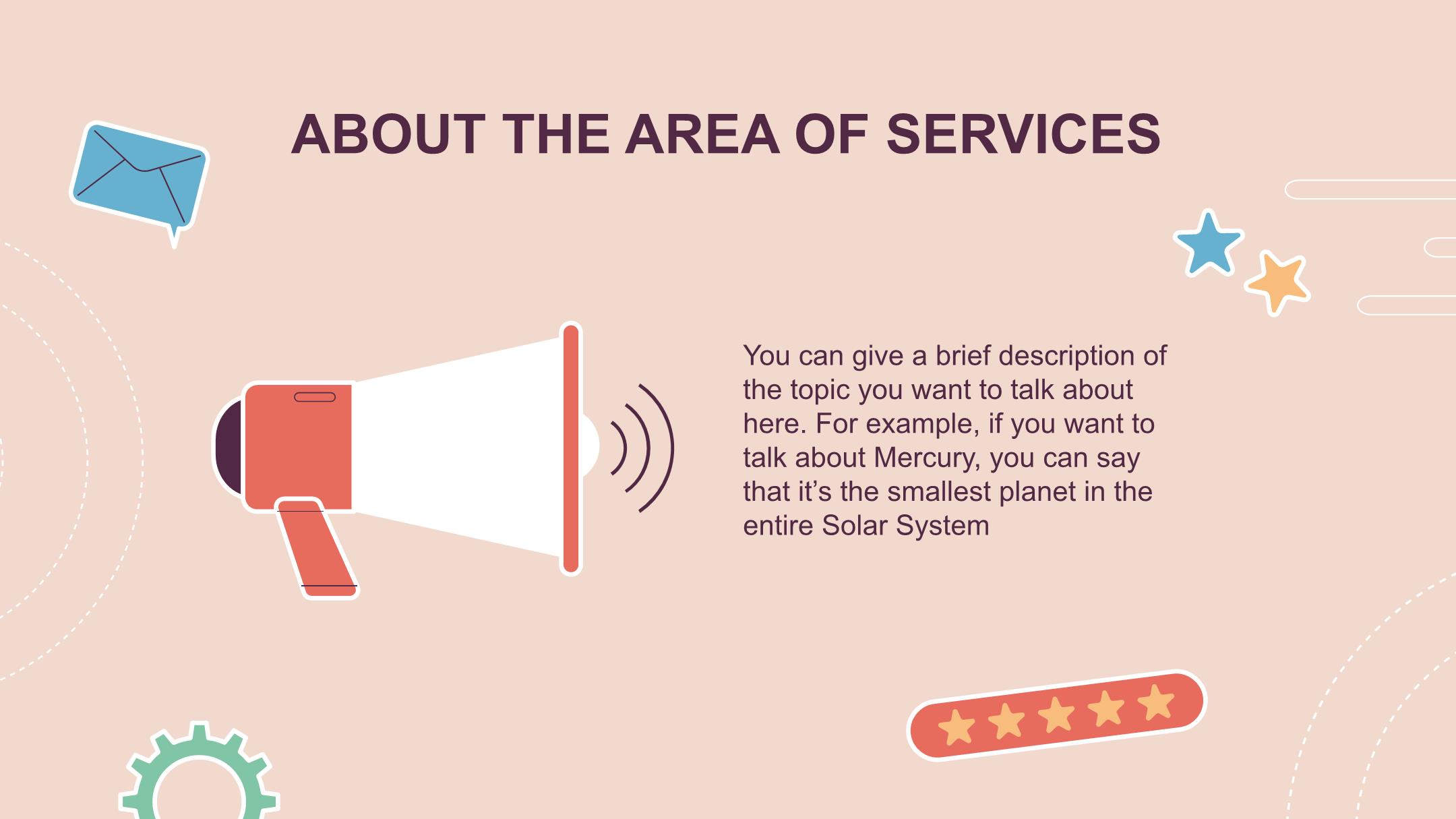 ABOUT THE AREA OF SERVICES

You can give a brief description of the topic you want to talk about here. For example, if you want to talk about Mercury, you can say that it’s the smallest planet in the entire Solar System